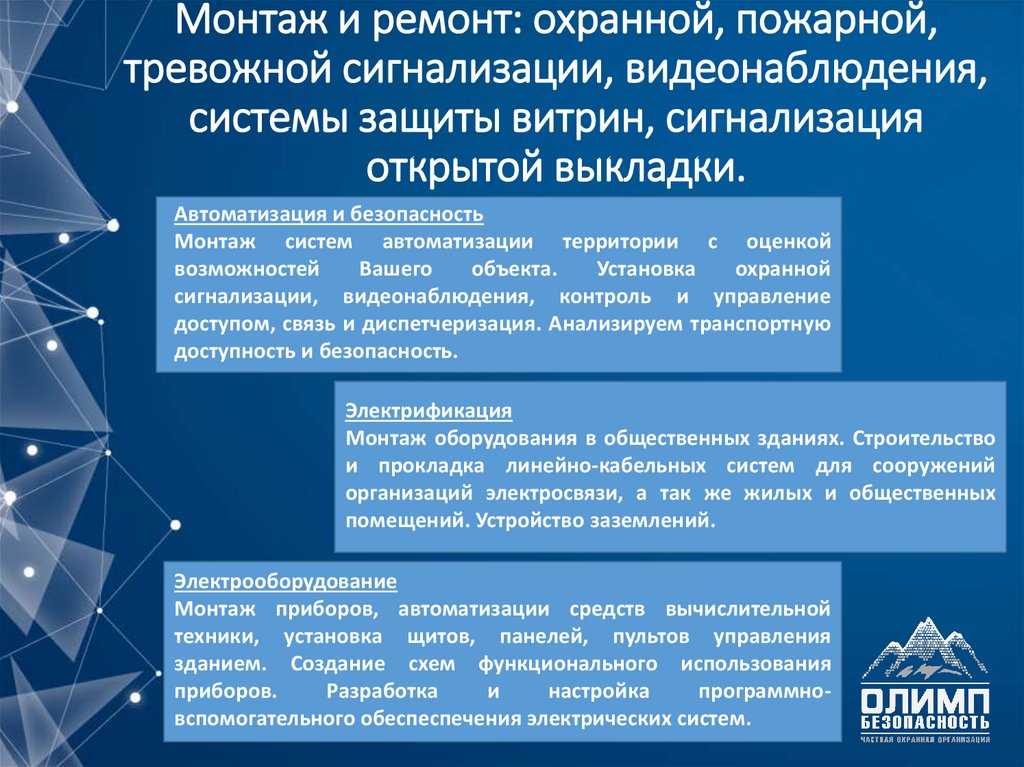 Монтаж и ремонт: охранной, пожарной, тревожной сигнализации, видеонаблюдения, системы защиты витрин, сигнализация открытой выкладки.

Автоматизация и безопасность
Монтаж систем автоматизации территории с оценкой возможностей Вашего объекта. Установка охранной сигнализации, видеонаблюдения, контроль и управление доступом, связь и диспетчеризация. Анализируем транспортную доступность и безопасность.

Электрификация
Монтаж оборудования в общественных зданиях. Строительство и прокладка линейно-кабельных систем для сооружений организаций электросвязи, а так же жилых и общественных помещений. Устройство заземлений.

Электрооборудование
Монтаж приборов, автоматизации средств вычислительной техники, установка щитов, панелей, пультов управления зданием. Создание схем функционального использования приборов. Разработка и настройка программно-вспомогательного обеспеспечения электрических систем.

ОЛИМП
БЕЗОПАСНОСТЬ
ЧАСТНАЯ ОХРАННАЯ ОРГАНИЗАЦИЯ